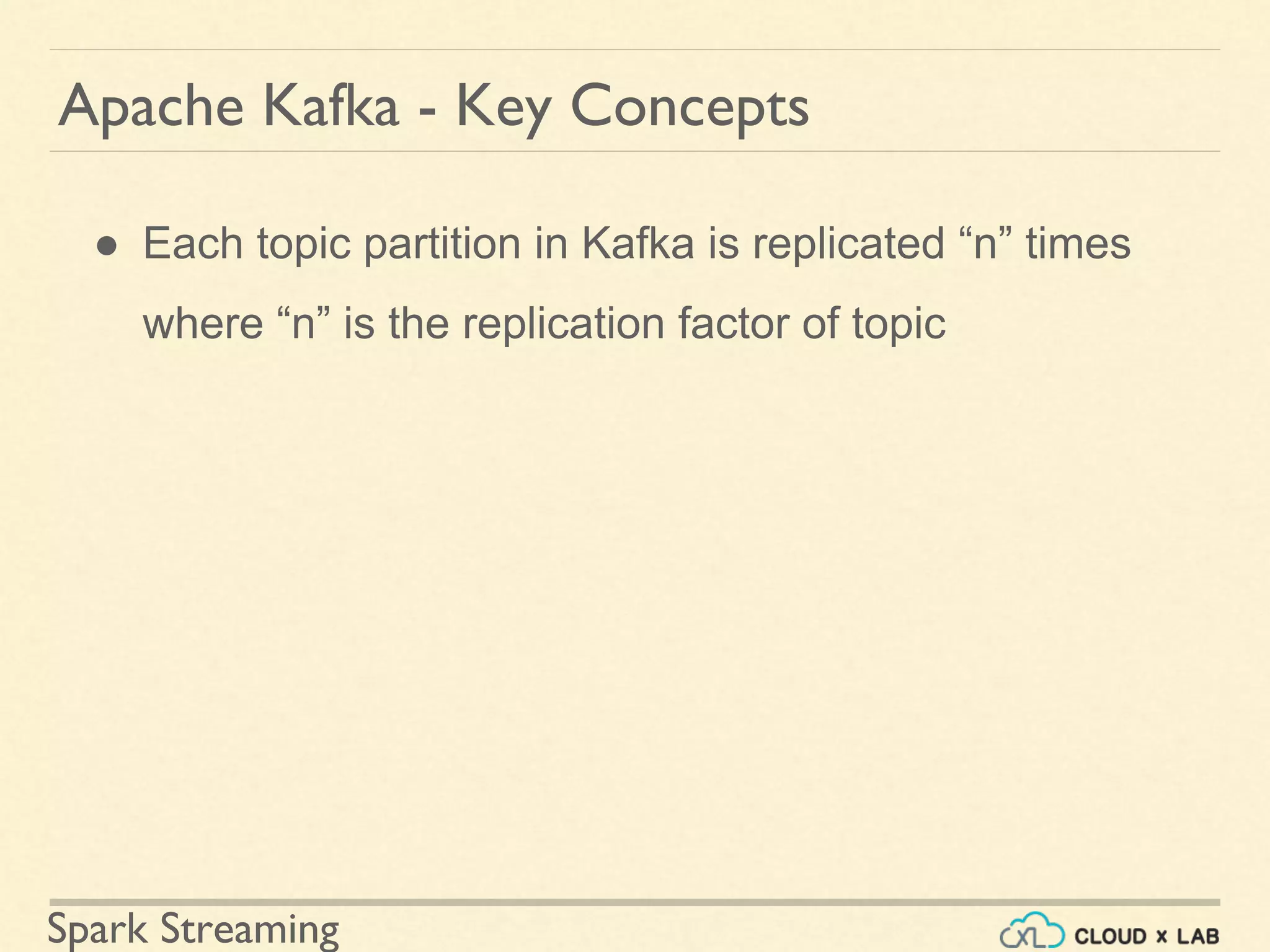 Apache Kafka - Key Concepts

● Each topic partition in Kafka is replicated “n” times where “n” is the replication factor of topic

Spark Streaming

XL CLOUD x LAB